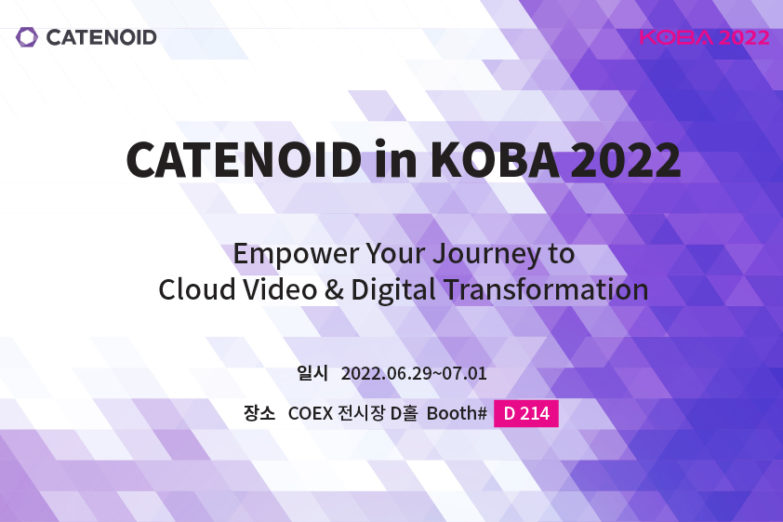 CATENOID

KOBA 2022

CATENOID in KOBA 2022

Empower Your Journey to Cloud Video & Digital Transformation

일시 2022.06.29~07.01

장소 COEX 전시장 D홀 Booth# D 214